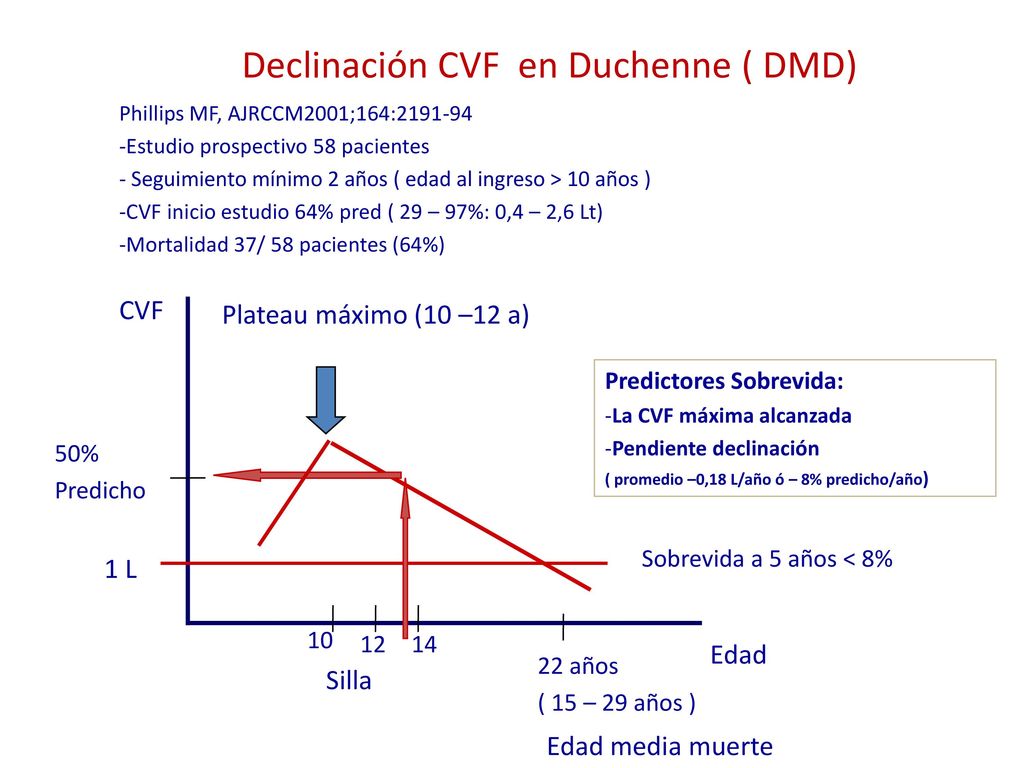 Declinación CVF en Duchenne ( DMD)

Phillips MF, AJRCCM2001;164:2191-94
-Estudio prospectivo 58 pacientes
- Seguimiento mínimo 2 años ( edad al ingreso > 10 años )
-CVF inicio estudio 64% pred ( 29 – 97%: 0,4 – 2,6 Lt)
-Mortalidad 37/ 58 pacientes (64%)

CVF

Plateau máximo (10 –12 a)

Predictores Sobrevida:
-La CVF máxima alcanzada
-Pendiente declinación
( promedio –0,18 L/año ó – 8% predicho/año)

50%
Predicho

1 L

Sobrevida a 5 años < 8%

10 12 14

Silla

22 años
( 15 – 29 años )

Edad

Edad media muerte